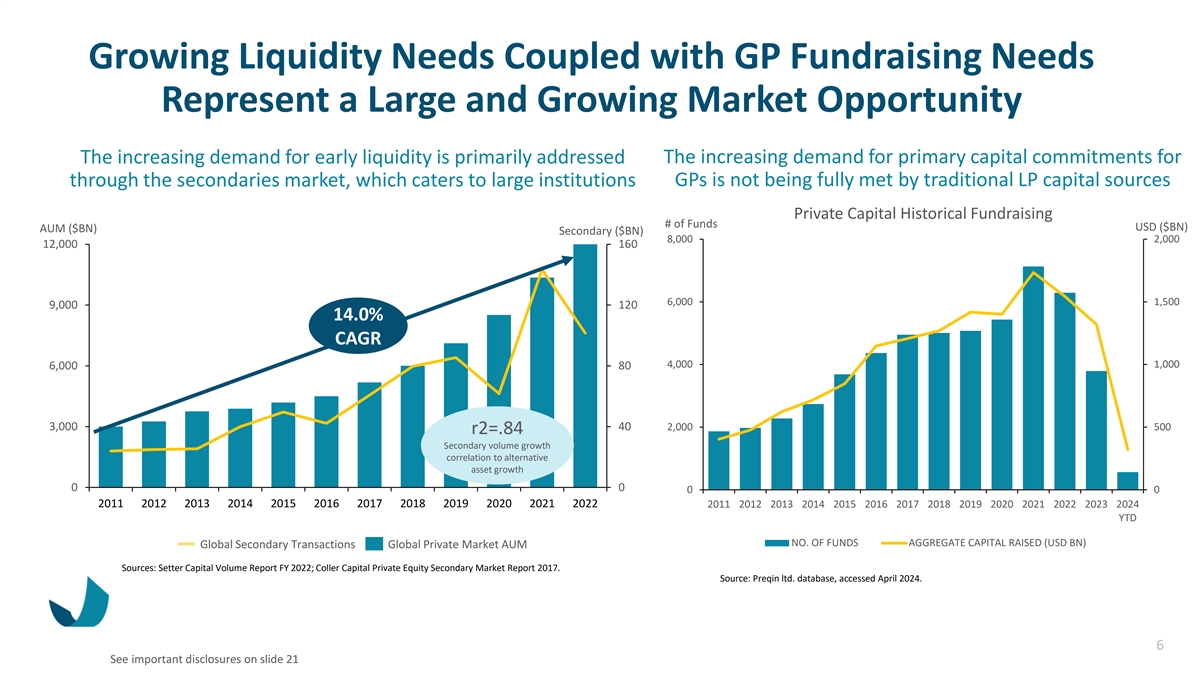 Growing Liquidity Needs Coupled with GP Fundraising Needs Represent a Large and Growing Market Opportunity

The increasing demand for early liquidity is primarily addressed through the secondaries market, which caters to large institutions

AUM ($BN)
Secondary ($BN)
12,000
9,000
6,000
3,000
0
160
120
80
40
0
14.0% CAGR
r2=.84
Secondary volume growth correlation to alternative asset growth
2011 2012 2013 2014 2015 2016 2017 2018 2019 2020 2021 2022

Global Secondary Transactions
Global Private Market AUM

Sources: Setter Capital Volume Report FY 2022; Coller Capital Private Equity Secondary Market Report 2017.

The increasing demand for primary capital commitments for GPs is not being fully met by traditional LP capital sources

Private Capital Historical Fundraising
# of Funds
USD ($BN)
8,000
6,000
4,000
2,000
0
2,000
1,500
1,000
500
0
2011 2012 2013 2014 2015 2016 2017 2018 2019 2020 2021 2022 2023 2024 YTD

NO. OF FUNDS
AGGREGATE CAPITAL RAISED (USD BN)

Source: Preqin ltd. database, accessed April 2024.

6

See important disclosures on slide 21